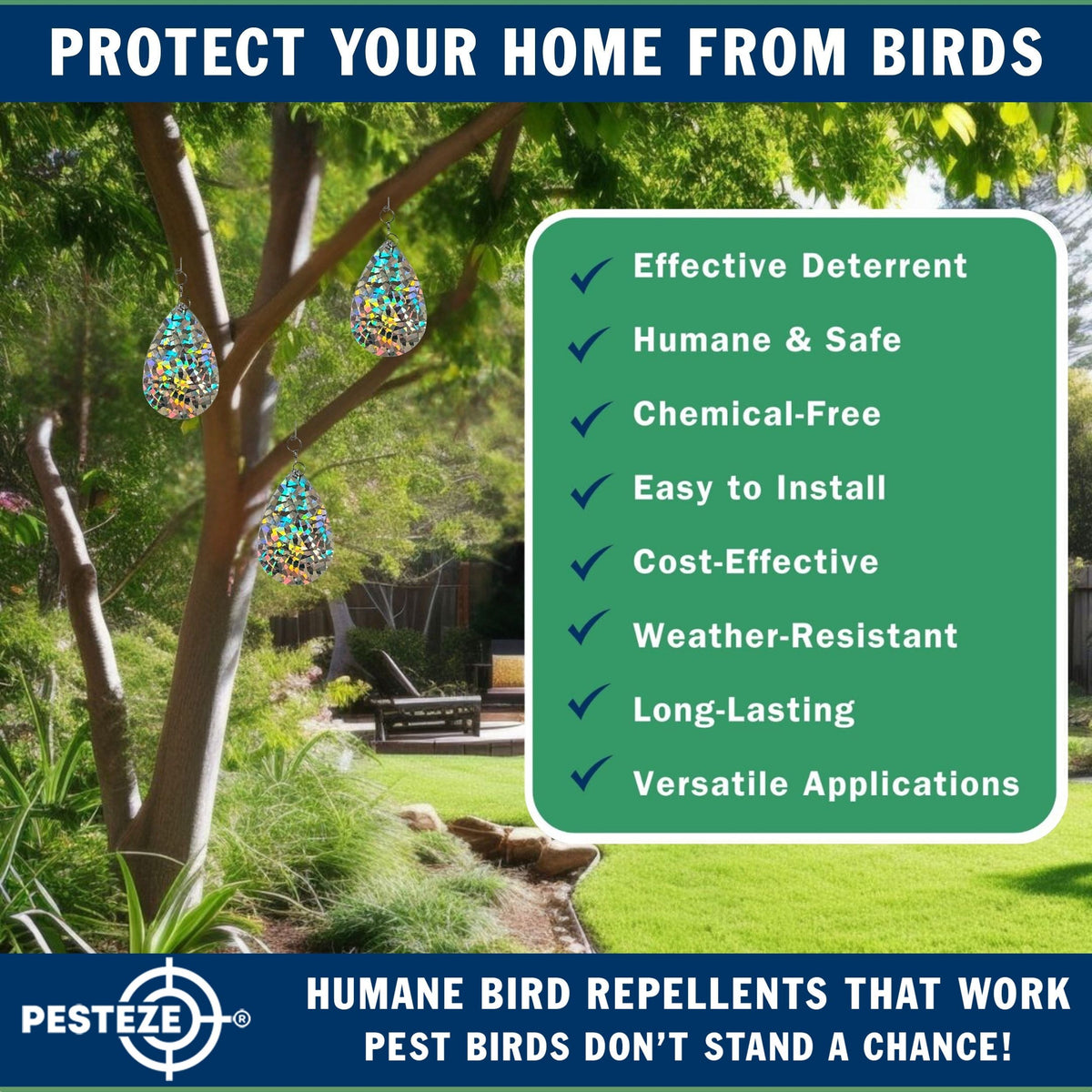 PROTECT YOUR HOME FROM BIRDS

✓ Effective Deterrent
✓ Humane & Safe
✓ Chemical-Free
✓ Easy to Install
✓ Cost-Effective
✓ Weather-Resistant
✓ Long-Lasting
✓ Versatile Applications

PESTEZE®

HUMANE BIRD REPELLENTS THAT WORK
PEST BIRDS DON'T STAND A CHANCE!